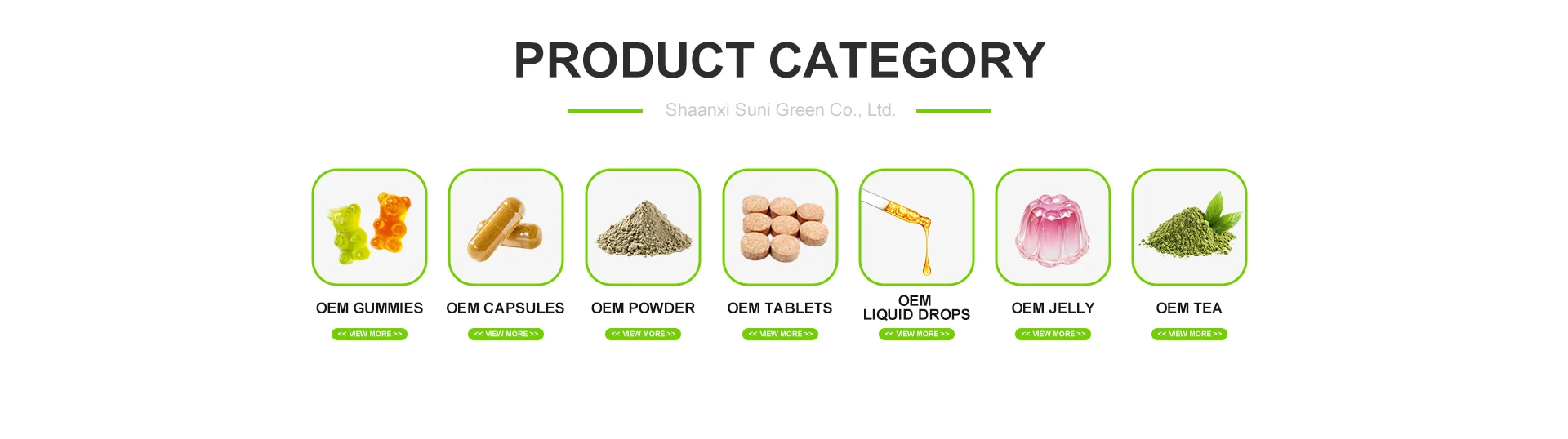 PRODUCT CATEGORY

Shaanxi Suni Green Co., Ltd.

OEM GUMMIES
<< VIEW MORE >>

OEM CAPSULES
<< VIEW MORE >>

OEM POWDER
<< VIEW MORE >>

OEM TABLETS
<< VIEW MORE >>

OEM LIQUID DROPS
<< VIEW MORE >>

OEM JELLY
<< VIEW MORE >>

OEM TEA
<< VIEW MORE >>